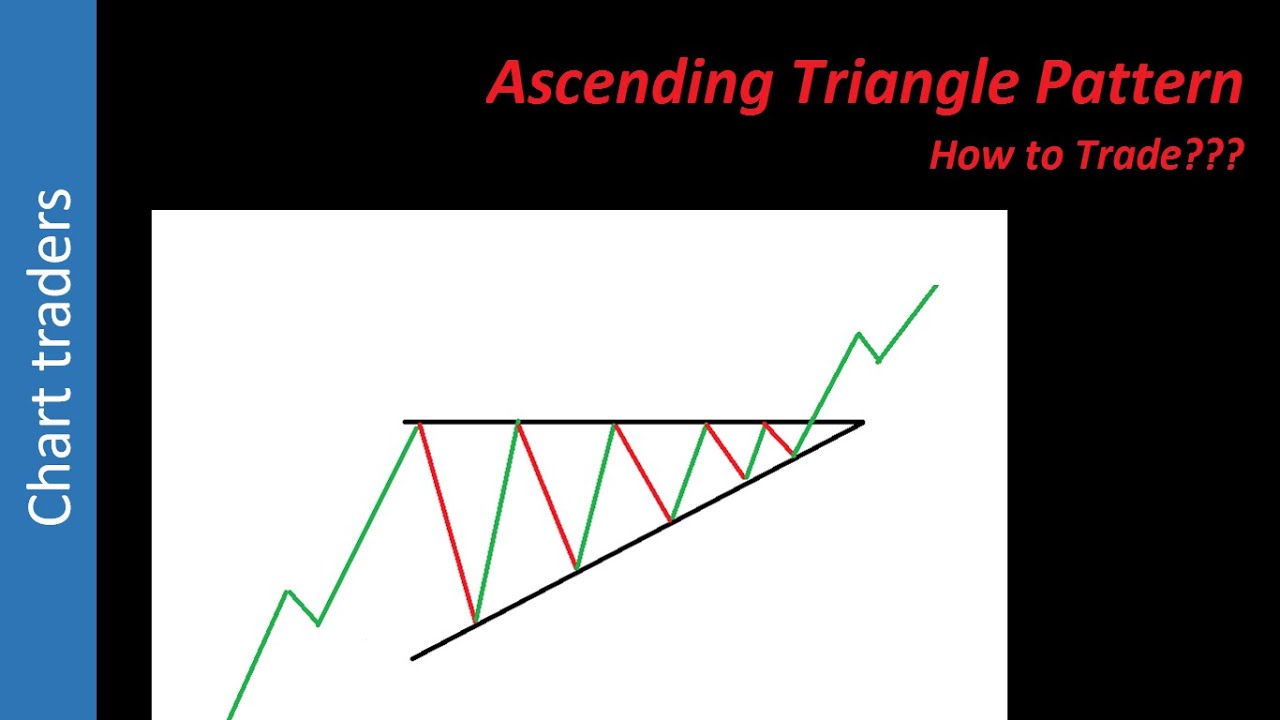 Chart traders

Ascending Triangle Pattern

How to Trade???